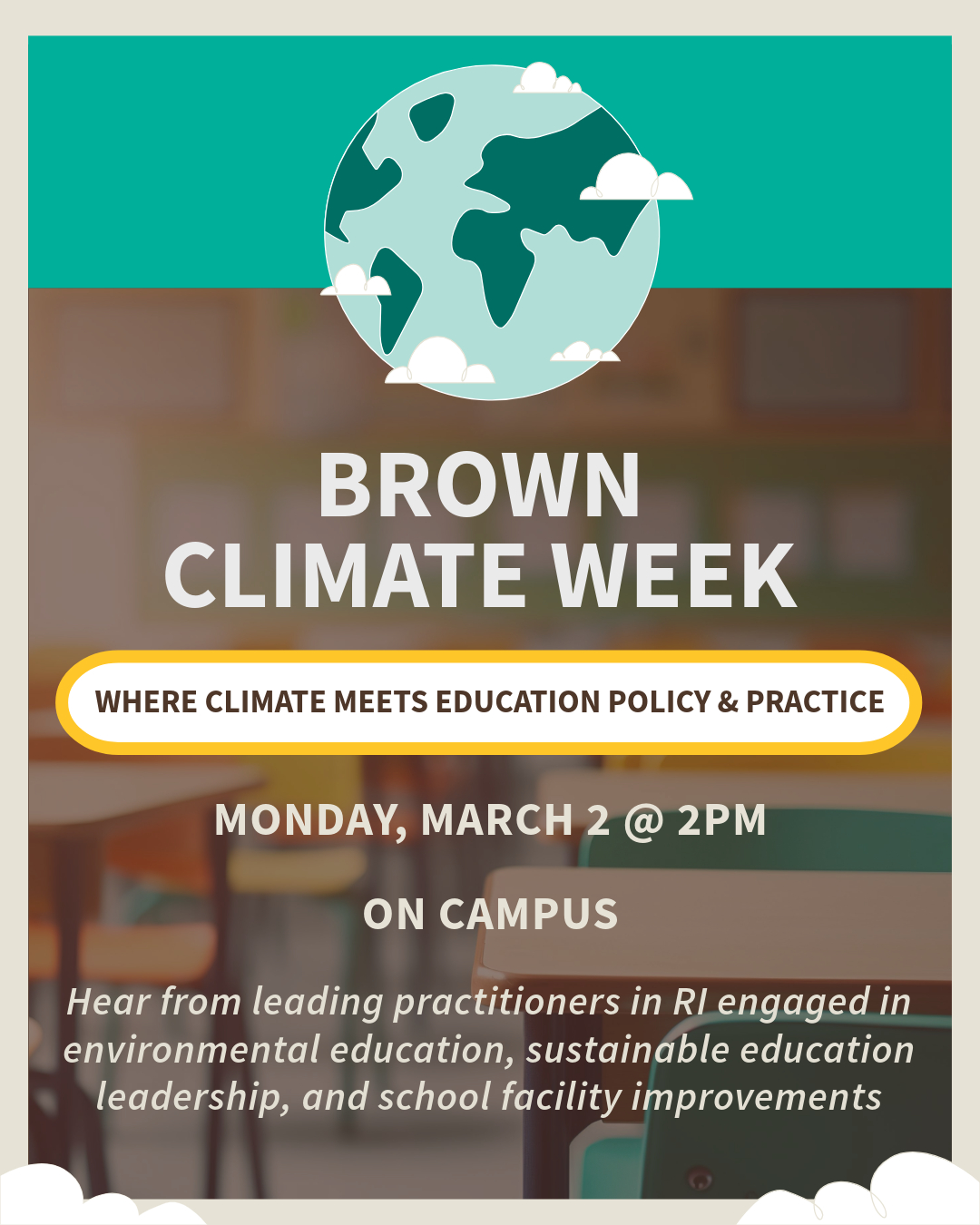 BROWN
CLIMATE WEEK

WHERE CLIMATE MEETS EDUCATION POLICY & PRACTICE

MONDAY, MARCH 2 @ 2PM

ON CAMPUS

Hear from leading practitioners in RI engaged in environmental education, sustainable education leadership, and school facility improvements